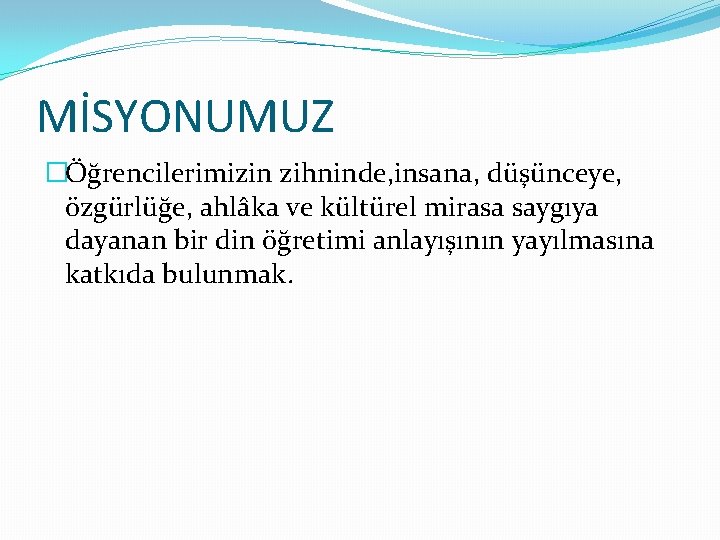 MİSYONUMUZ

Öğrencilerimizin zihninde,insana, düşünceye, özgürlüğe, ahlâka ve kültürel mirasa saygıya dayanan bir din öğretimi anlayışının yayılmasına katkıda bulunmak.